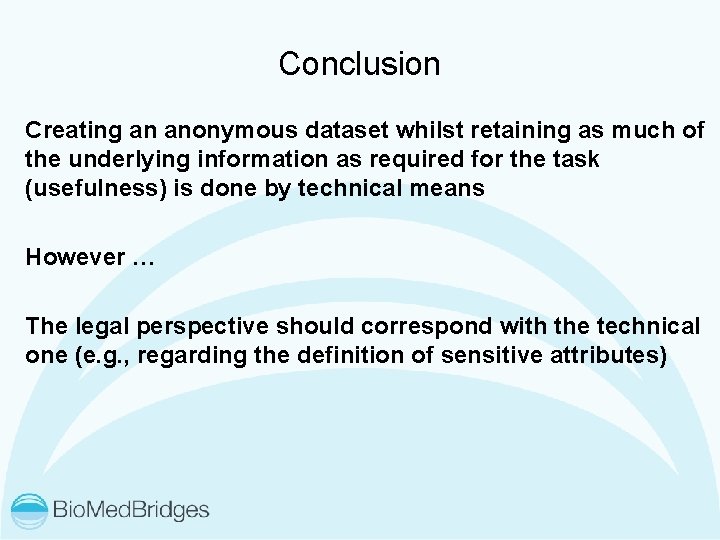 Conclusion

Creating an anonymous dataset whilst retaining as much of the underlying information as required for the task (usefulness) is done by technical means

However …

The legal perspective should correspond with the technical one (e.g., regarding the definition of sensitive attributes)

BioMedBridges